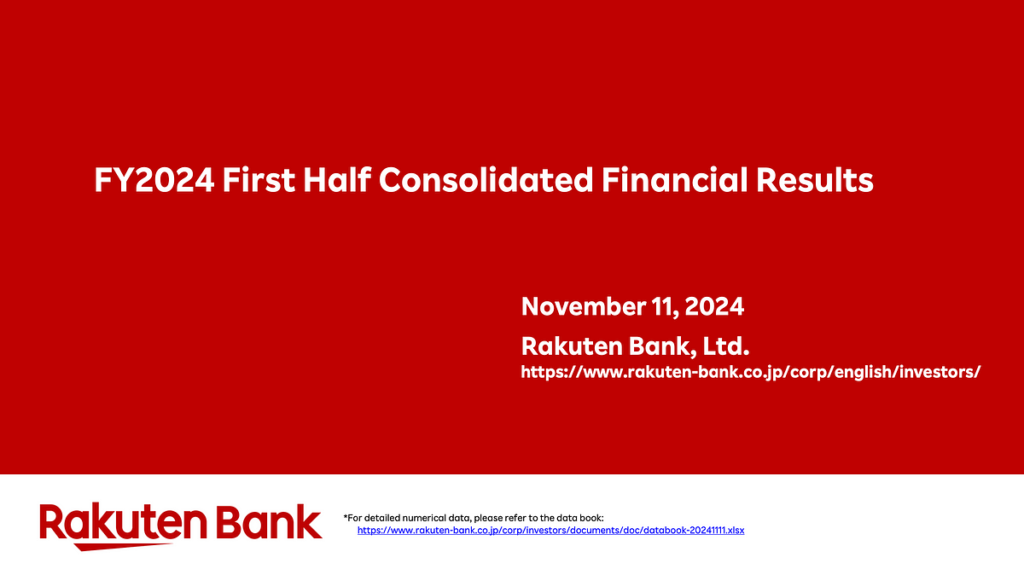 FY2024 First Half Consolidated Financial Results

November 11, 2024

Rakuten Bank, Ltd.

https://www.rakuten-bank.co.jp/corp/english/investors/

Rakuten Bank

*For detailed numerical data, please refer to the data book:
https://www.rakuten-bank.co.jp/corp/investors/documents/doc/databook-20241111.xlsx